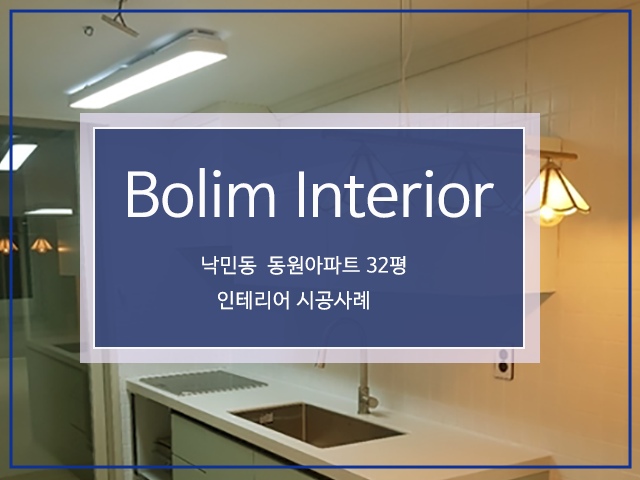 Bolim Interior

낙민동 동원아파트 32평
인테리어 시공사례